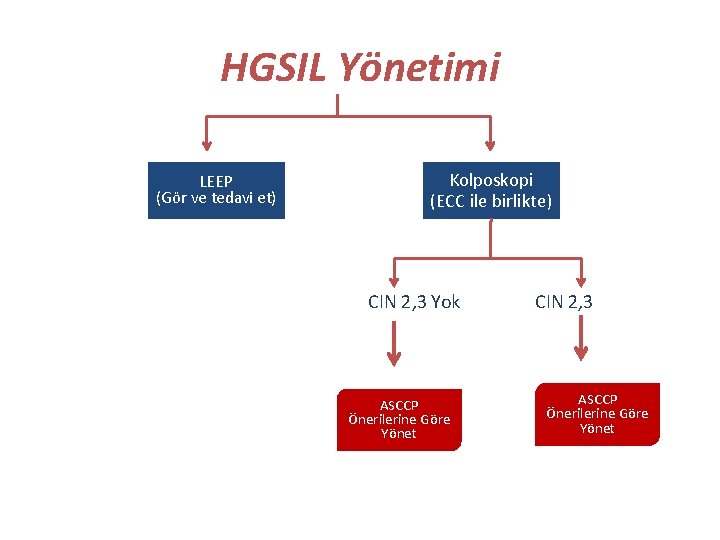 HGSIL Yönetimi

LEEP
(Gör ve tedavi et)

Kolposkopi
(ECC ile birlikte)

CIN 2,3 Yok

CIN 2,3

ASCCP
Önerilerine Göre
Yönet

ASCCP
Önerilerine Göre
Yönet